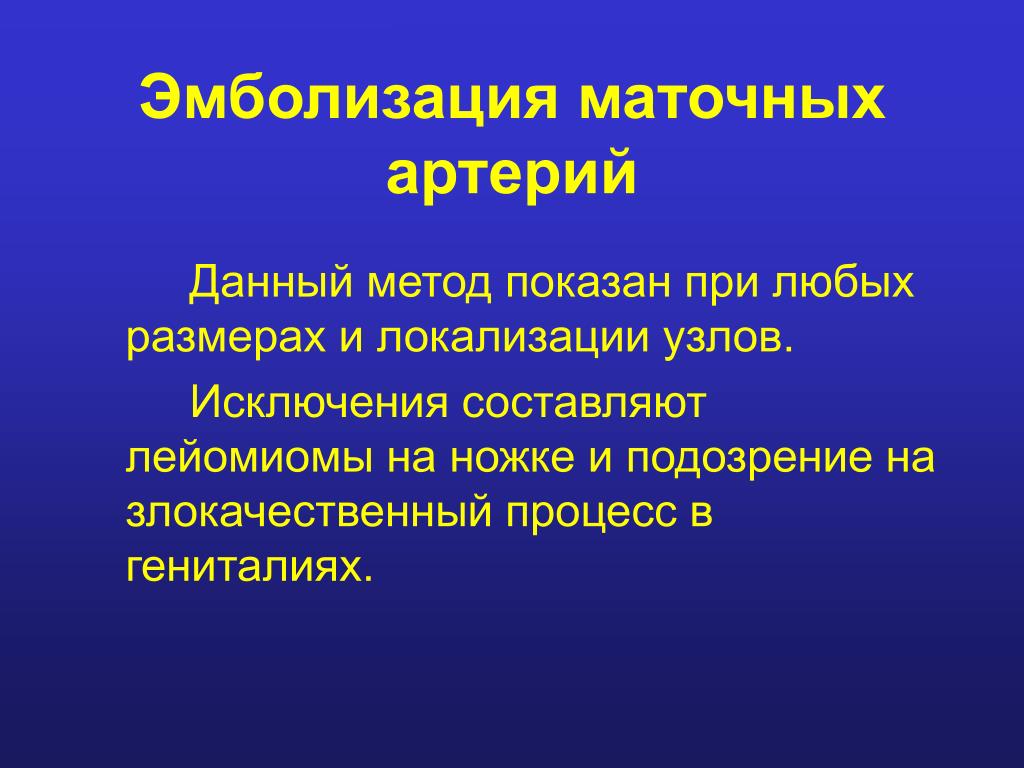 Эмболизация маточных артерий

Данный метод показан при любых размерах и локализации узлов.

Исключения составляют лейомиомы на ножке и подозрение на злокачественный процесс в гениталиях.